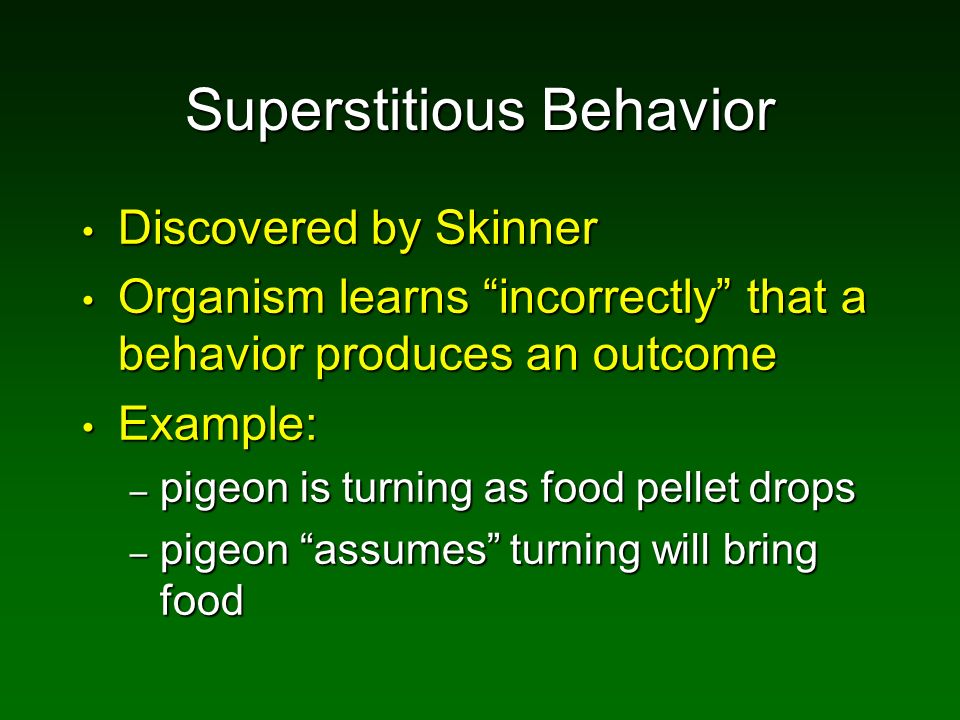 Superstitious Behavior

• Discovered by Skinner
• Organism learns “incorrectly” that a behavior produces an outcome
• Example:
– pigeon is turning as food pellet drops
– pigeon “assumes” turning will bring food